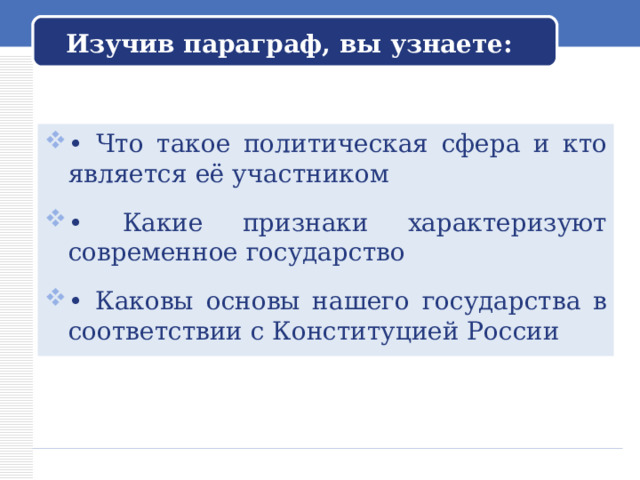 Изучив параграф, вы узнаете:

• Что такое политическая сфера и кто является её участником

• Какие признаки характеризуют современное государство

• Каковы основы нашего государства в соответствии с Конституцией России